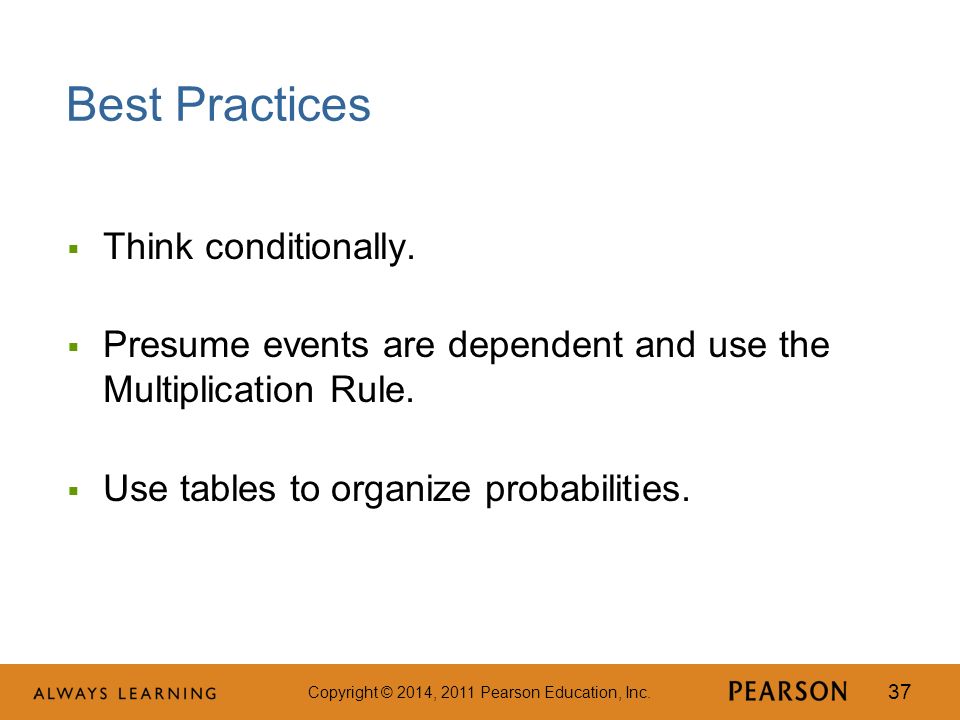 Best Practices

▪ Think conditionally.

▪ Presume events are dependent and use the Multiplication Rule.

▪ Use tables to organize probabilities.

ALWAYS LEARNING

Copyright © 2014, 2011 Pearson Education, Inc.

PEARSON

37